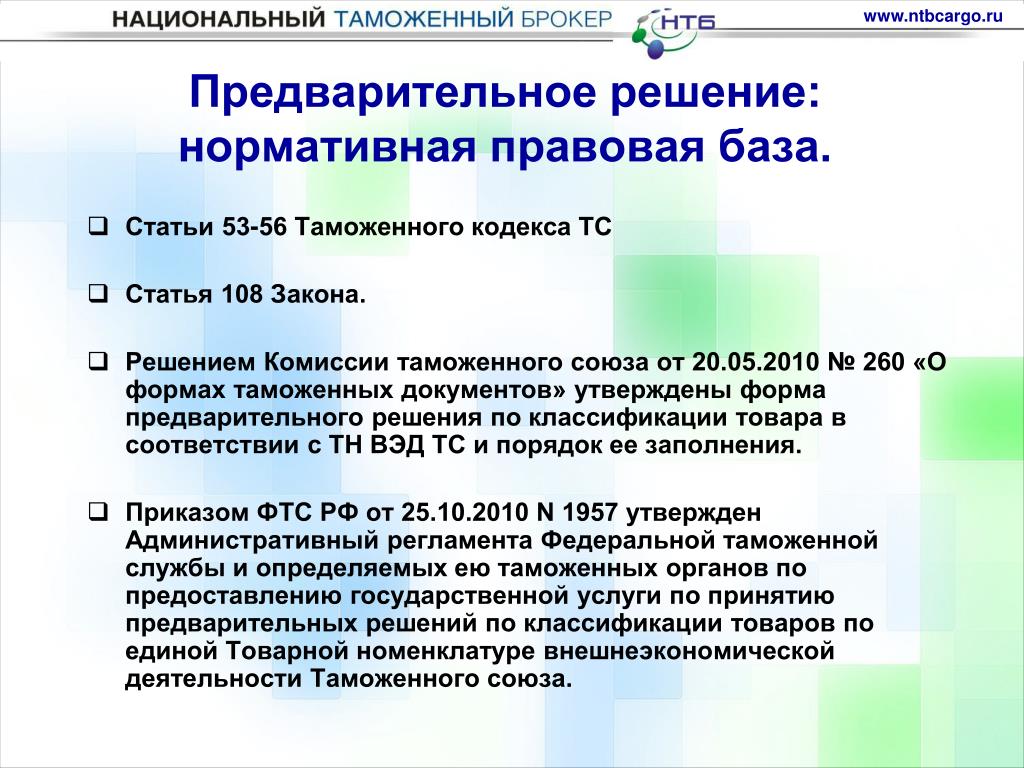 НАЦИОНАЛЬНЫЙ ТАМОЖЕННЫЙ БРОКЕР НТБ www.ntbcargo.ru

Предварительное решение: нормативная правовая база.

❑ Статьи 53-56 Таможенного кодекса ТС

❑ Статья 108 Закона.

❑ Решением Комиссии таможенного союза от 20.05.2010 № 260 «О формах таможенных документов» утверждены форма предварительного решения по классификации товара в соответствии с ТН ВЭД ТС и порядок ее заполнения.

❑ Приказом ФТС РФ от 25.10.2010 N 1957 утвержден Административный регламента Федеральной таможенной службы и определяемых ею таможенных органов по предоставлению государственной услуги по принятию предварительных решений по классификации товаров по единой Товарной номенклатуре внешнеэкономической деятельности Таможенного союза.